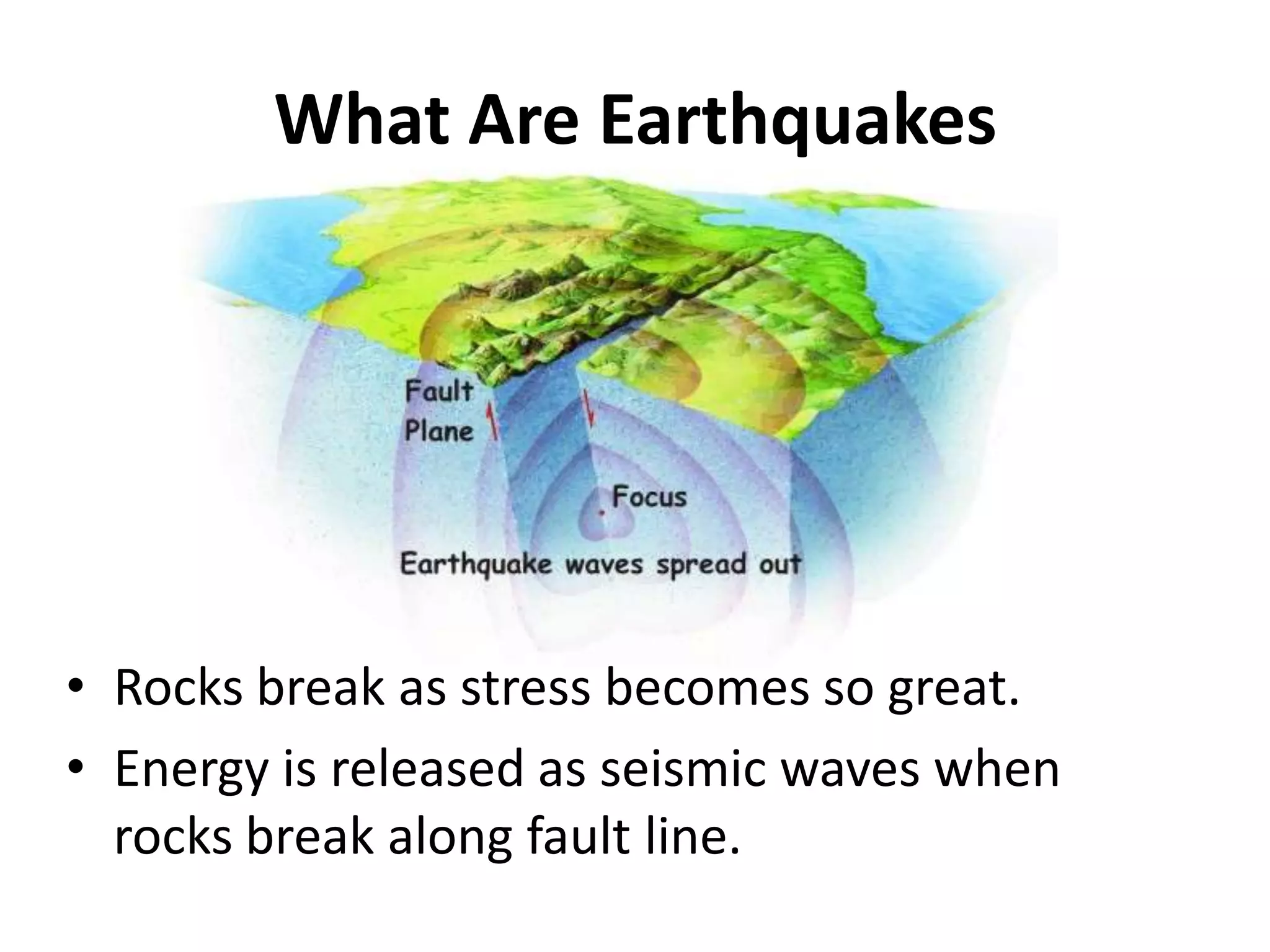 What Are Earthquakes

Fault Plane

Focus

Earthquake waves spread out

• Rocks break as stress becomes so great.
• Energy is released as seismic waves when rocks break along fault line.